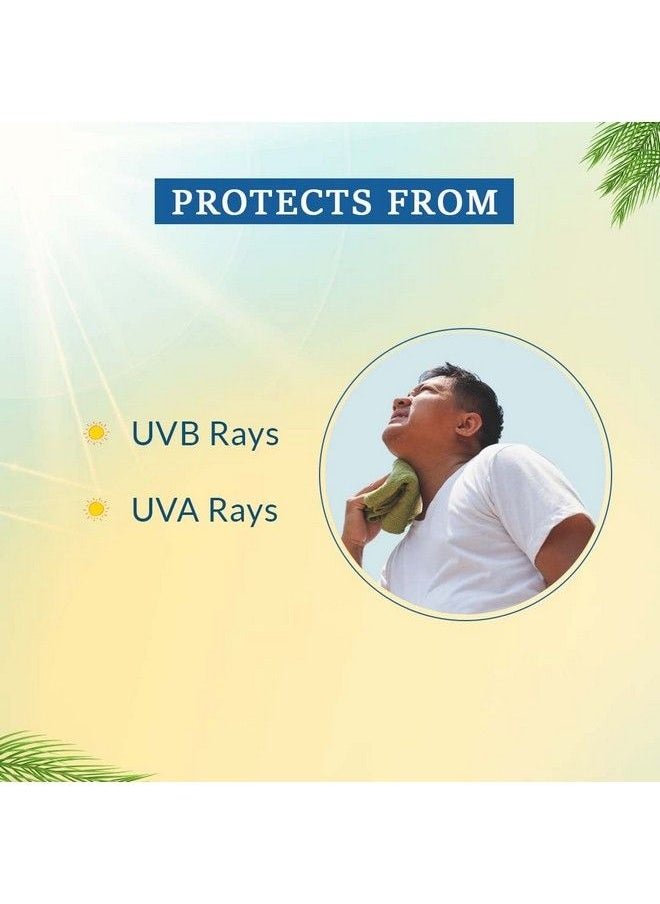 PROTECTS FROM

UVB Rays

UVA Rays